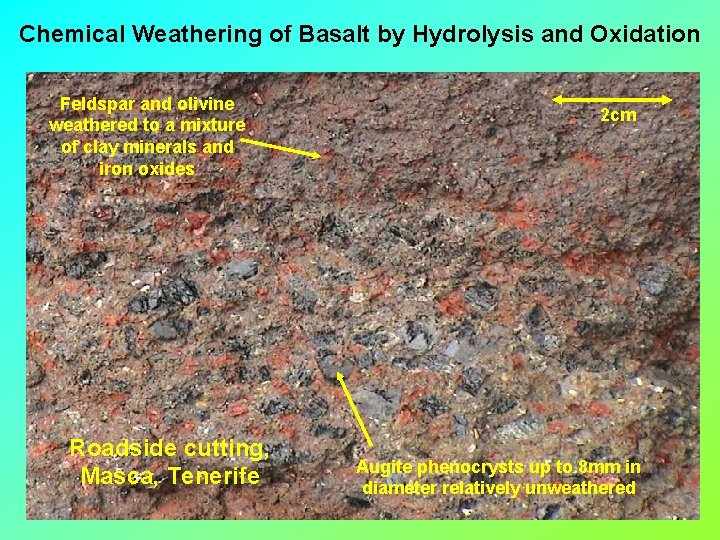 Chemical Weathering of Basalt by Hydrolysis and Oxidation

Feldspar and olivine weathered to a mixture of clay minerals and iron oxides

2cm

Roadside cutting, Masca, Tenerife

Augite phenocrysts up to 8mm in diameter relatively unweathered